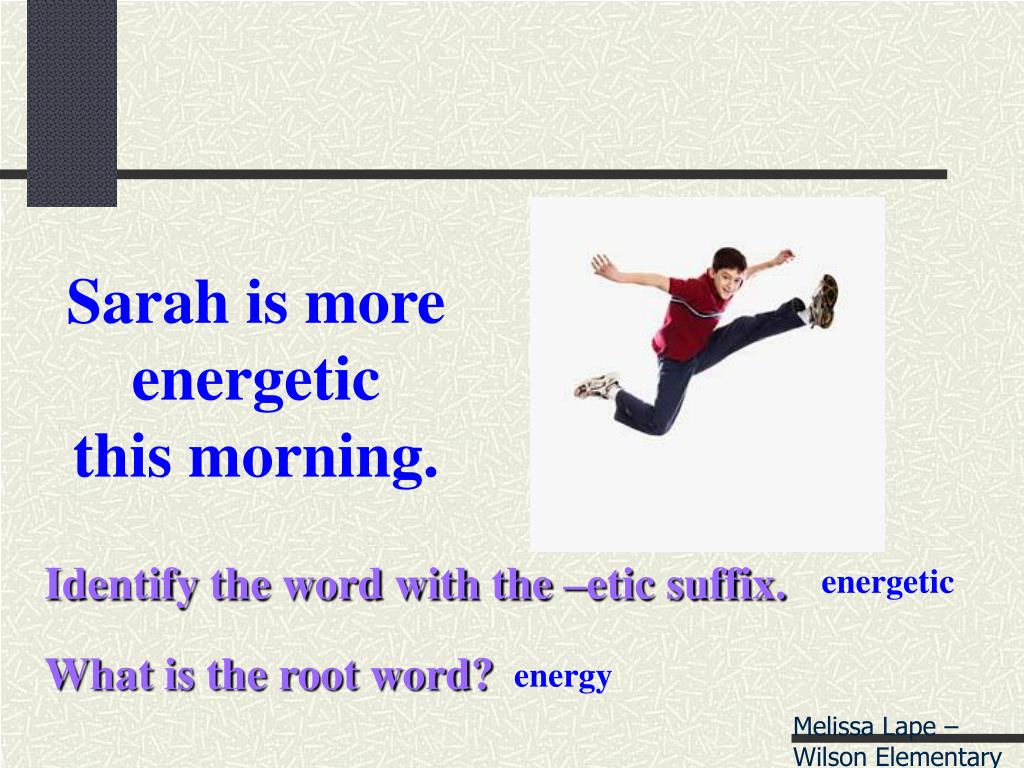 Sarah is more energetic this morning.

Identify the word with the –etic suffix. energetic

What is the root word? energy

Melissa Lape – Wilson Elementary